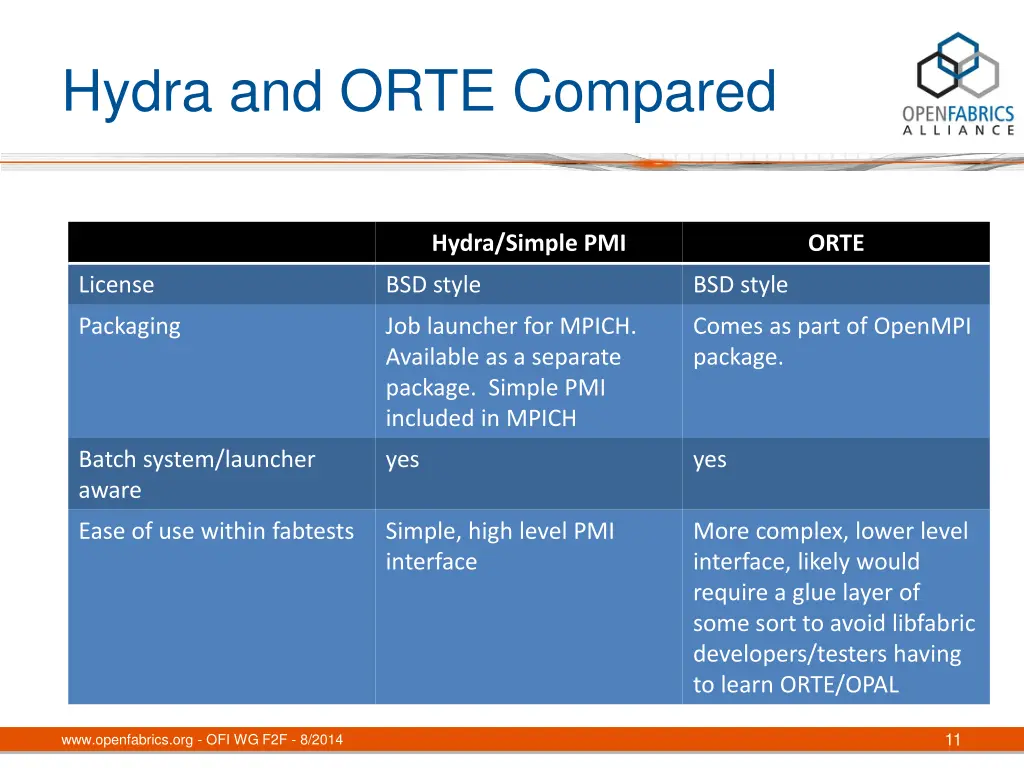 Hydra and ORTE Compared

OPENFABRICS ALLIANCE

| | Hydra/Simple PMI | ORTE |
|---|---|---|
| License | BSD style | BSD style |
| Packaging | Job launcher for MPICH. Available as a separate package. Simple PMI included in MPICH | Comes as part of OpenMPI package. |
| Batch system/launcher aware | yes | yes |
| Ease of use within fabtests | Simple, high level PMI interface | More complex, lower level interface, likely would require a glue layer of some sort to avoid libfabric developers/testers having to learn ORTE/OPAL |

www.openfabrics.org - OFI WG F2F - 8/2014

11